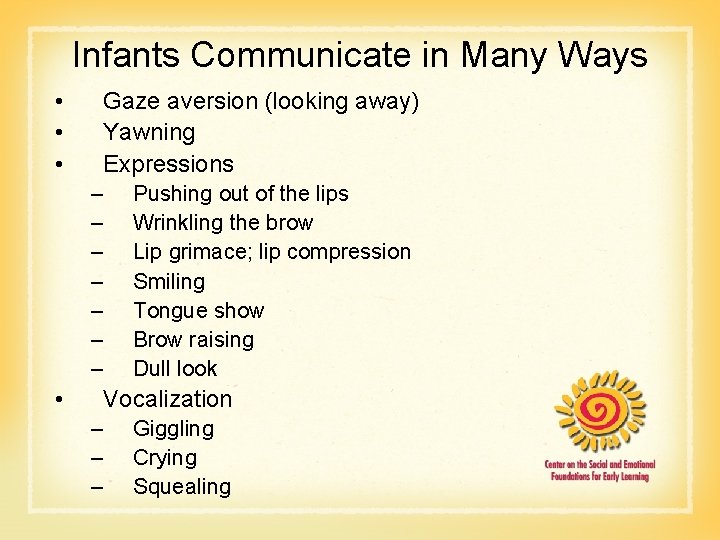 Infants Communicate in Many Ways

• Gaze aversion (looking away)
• Yawning
• Expressions
– Pushing out of the lips
– Wrinkling the brow
– Lip grimace; lip compression
– Smiling
– Tongue show
– Brow raising
– Dull look
• Vocalization
– Giggling
– Crying
– Squealing

Center on the Social and Emotional Foundations for Early Learning